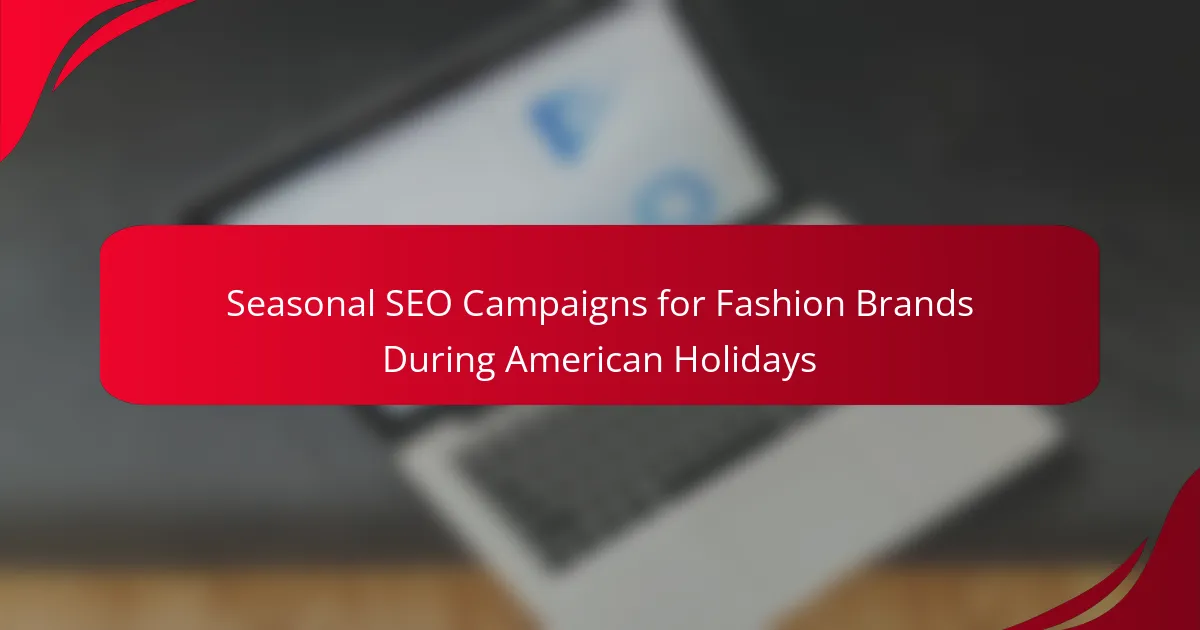 Seasonal SEO Campaigns for Fashion Brands During American Holidays